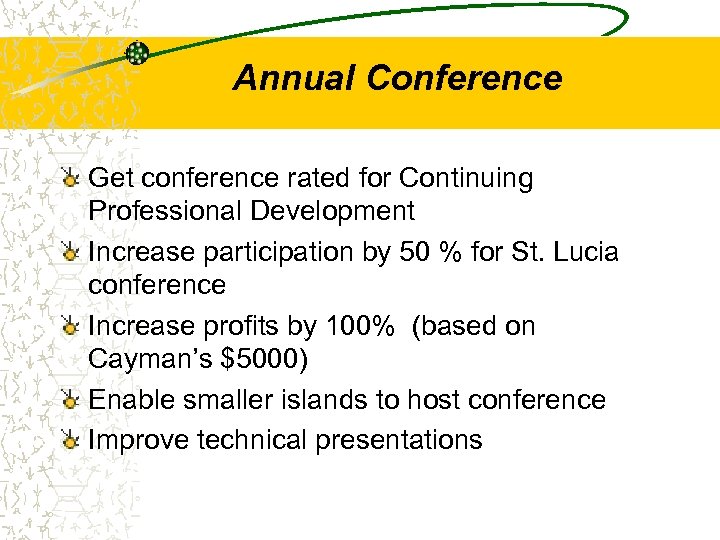 Annual Conference

Get conference rated for Continuing Professional Development

Increase participation by 50 % for St. Lucia conference

Increase profits by 100% (based on Cayman's \$5000)

Enable smaller islands to host conference

Improve technical presentations